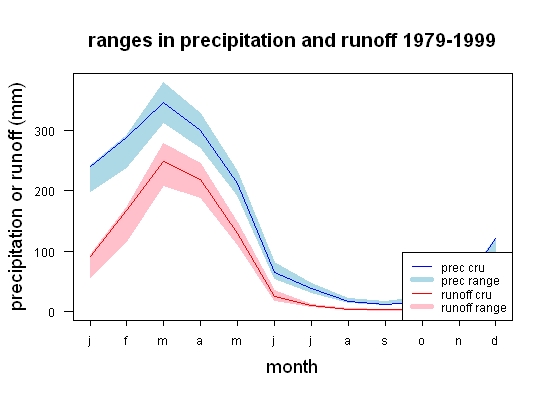 ranges in precipitation and runoff 1979-1999

precipitation or runoff (mm)

300
200
100
0

prec cru
prec range
runoff cru
runoff range

j f m a m j j a s o n d

month